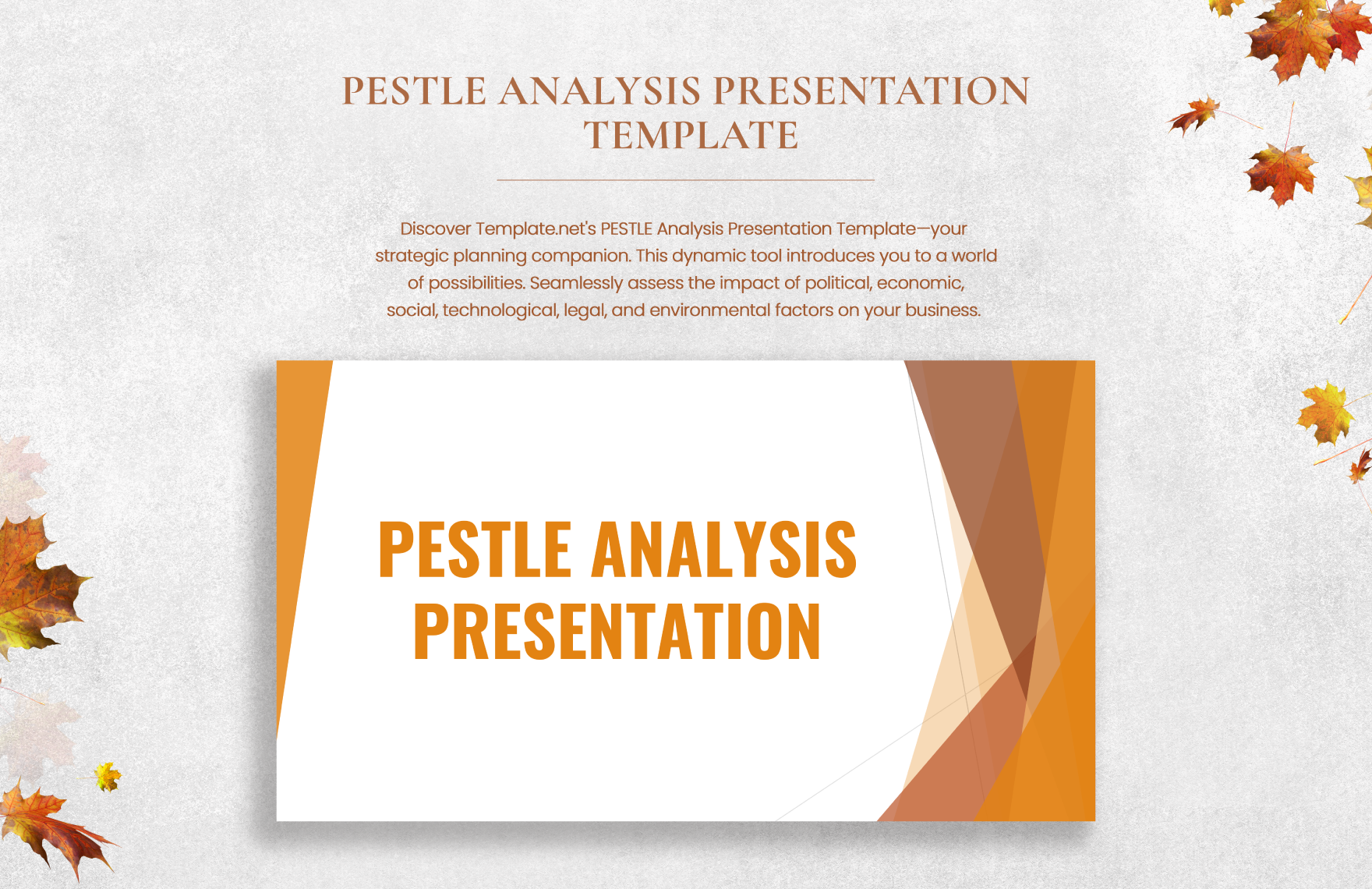 PESTLE ANALYSIS PRESENTATION TEMPLATE

Discover Template.net's PESTLE Analysis Presentation Template—your strategic planning companion. This dynamic tool introduces you to a world of possibilities. Seamlessly assess the impact of political, economic, social, technological, legal, and environmental factors on your business.

PESTLE ANALYSIS PRESENTATION